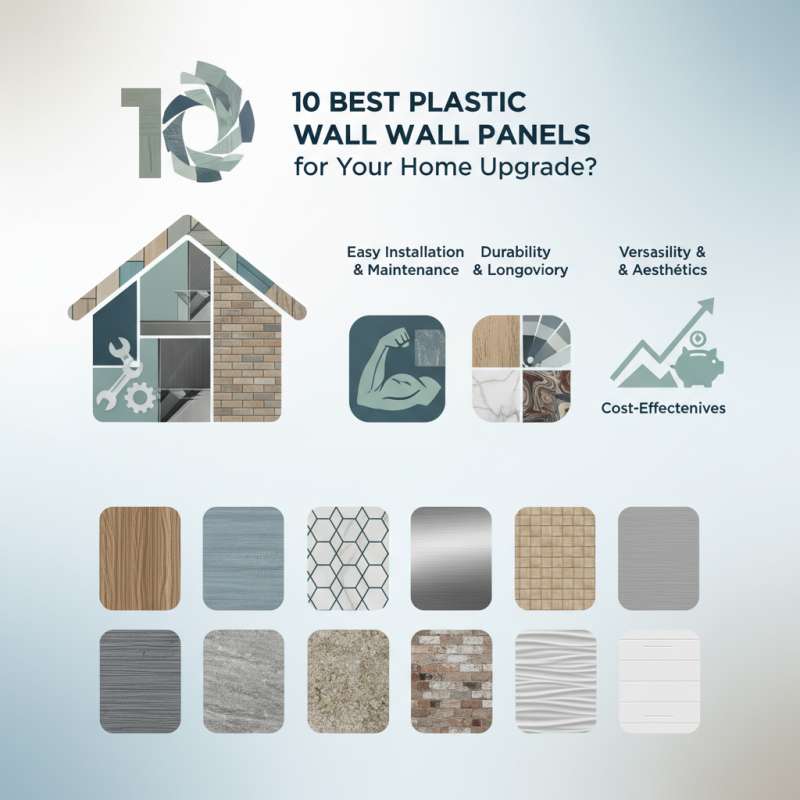 10

10 BEST PLASTIC WALL WALL PANELS for Your Home Upgrade?

Easy Installation & Maintenance

Durability & Longoviory

Versasility & & Aesthétics

Cost-Effectenives